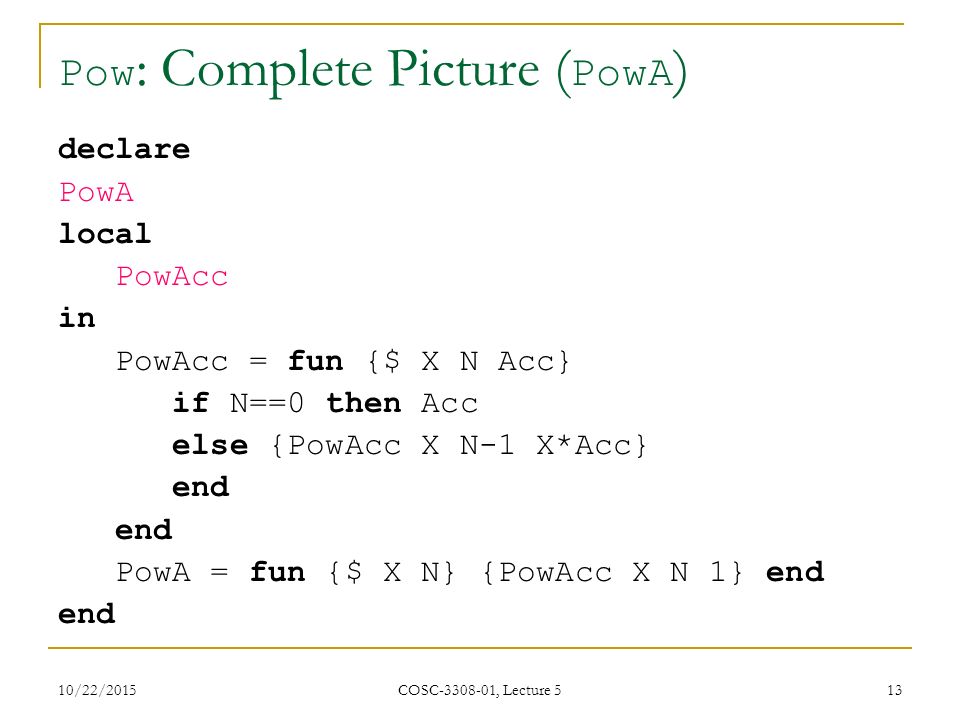 Pow: Complete Picture (PowA)

declare
PowA
local
   PowAcc
in
   PowAcc = fun {$ X N Acc}
      if N==0 then Acc
      else {PowAcc X N-1 X*Acc}
      end
   end
   PowA = fun {$ X N} {PowAcc X N 1} end
end

10/22/2015
COSC-3308-01, Lecture 5
13